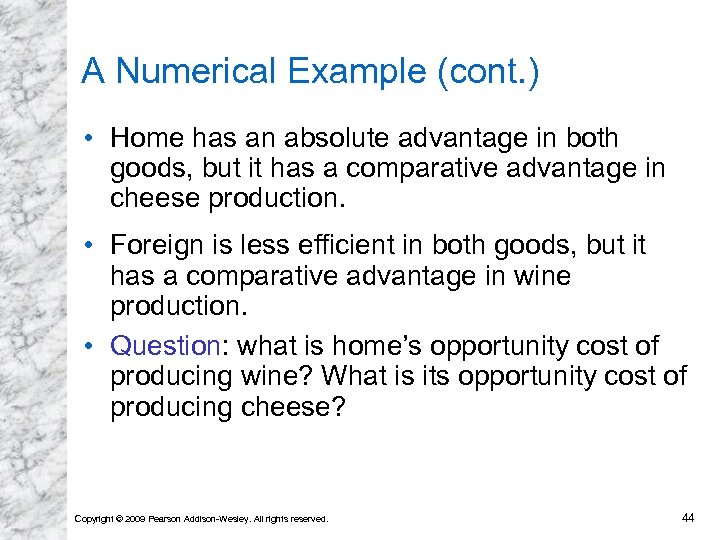 A Numerical Example (cont.)

• Home has an absolute advantage in both goods, but it has a comparative advantage in cheese production.

• Foreign is less efficient in both goods, but it has a comparative advantage in wine production.

• Question: what is home's opportunity cost of producing wine? What is its opportunity cost of producing cheese?

Copyright © 2009 Pearson Addison-Wesley. All rights reserved.

44